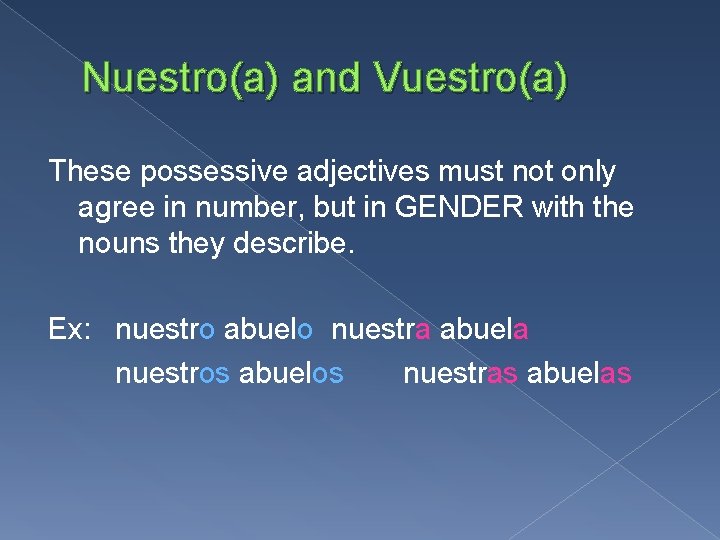 Nuestro(a) and Vuestro(a)

These possessive adjectives must not only agree in number, but in GENDER with the nouns they describe.

Ex: nuestro abuelo nuestra abuela
nuestros abuelos nuestras abuelas